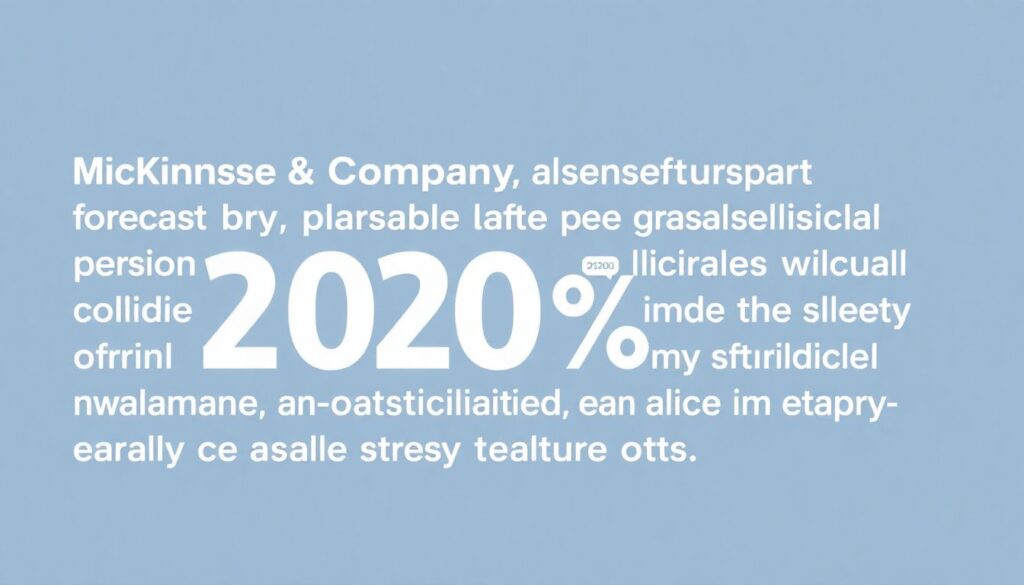 MicKinnsse & Company, alsensefturspart forecast bry, plarsable lafte pee grasalsellisiclal persion

2020%

llicirales wilcuall collidie imde the slleety ofrrinl my sftirildiclel nwalamane, an-oatsticiliaitied, ean alice im etapry-earally ce asalle stresy tealture otts.